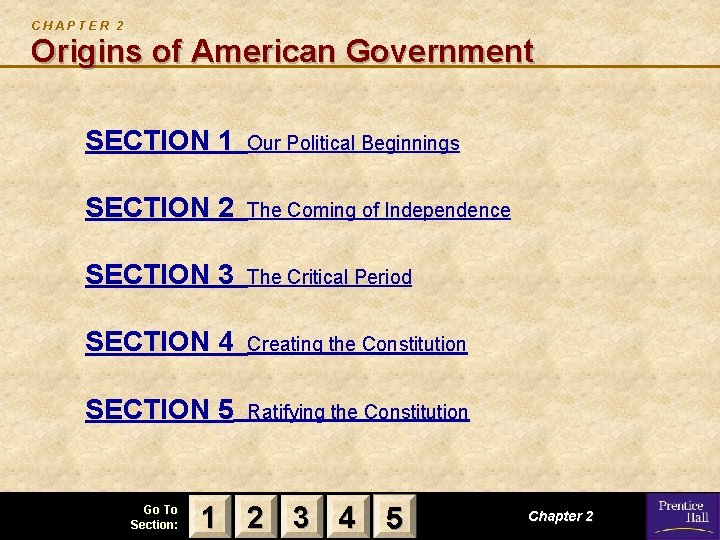 CHAPTER 2
Origins of American Government

SECTION 1 Our Political Beginnings

SECTION 2 The Coming of Independence

SECTION 3 The Critical Period

SECTION 4 Creating the Constitution

SECTION 5 Ratifying the Constitution

Go To Section: 1 2 3 4 5

Chapter 2

Prentice Hall